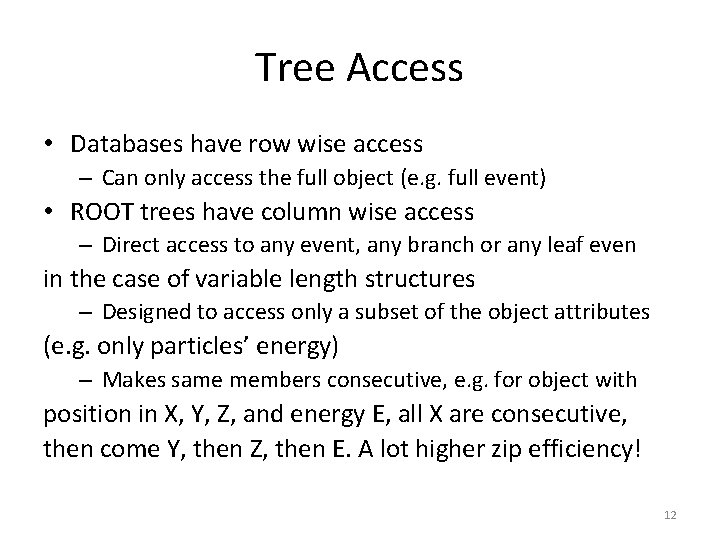 Tree Access

• Databases have row wise access
– Can only access the full object (e.g. full event)
• ROOT trees have column wise access
– Direct access to any event, any branch or any leaf even in the case of variable length structures
– Designed to access only a subset of the object attributes (e.g. only particles' energy)
– Makes same members consecutive, e.g. for object with position in X, Y, Z, and energy E, all X are consecutive, then come Y, then Z, then E. A lot higher zip efficiency!

12